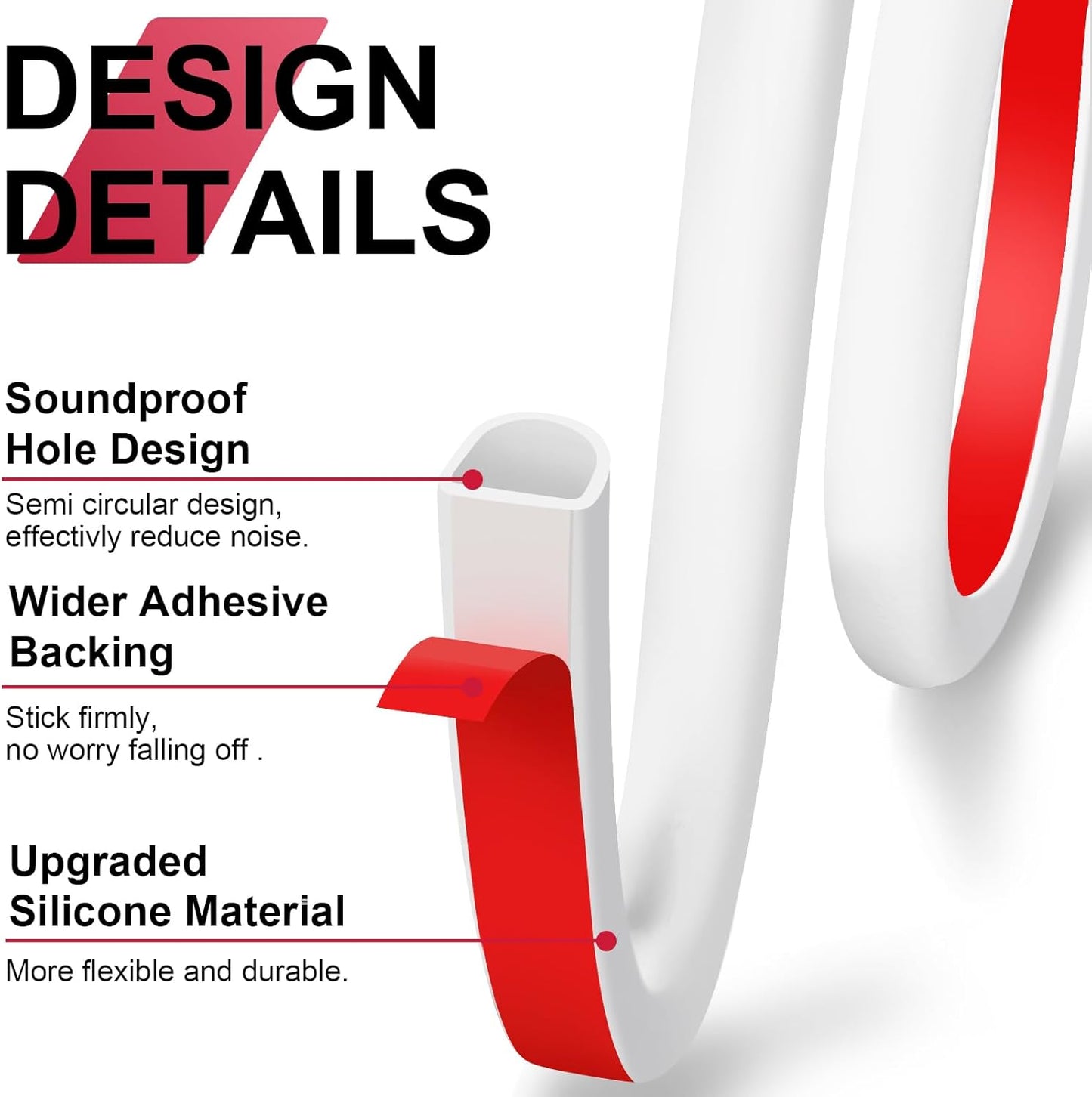 DESIGN DETAILS

Soundproof Hole Design

Semi circular design, effectivly reduce noise.

Wider Adhesive Backing

Stick firmly, no worry falling off .

Upgraded Silicone Material

More flexible and durable.